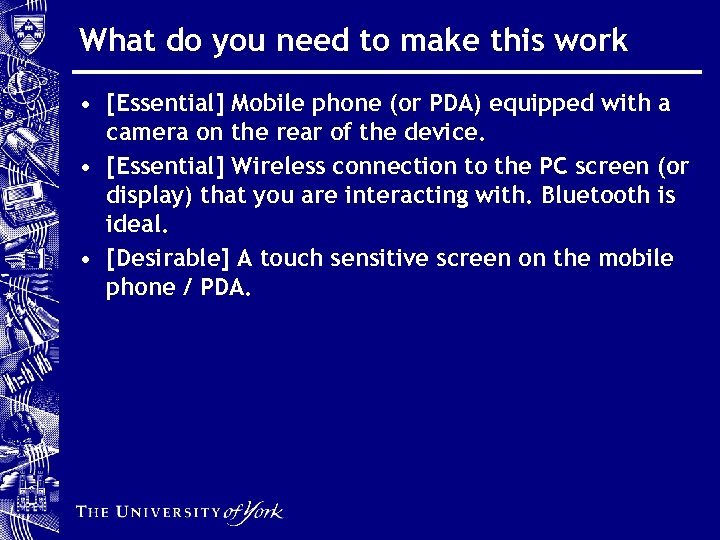 What do you need to make this work

• [Essential] Mobile phone (or PDA) equipped with a camera on the rear of the device.
• [Essential] Wireless connection to the PC screen (or display) that you are interacting with. Bluetooth is ideal.
• [Desirable] A touch sensitive screen on the mobile phone / PDA.

THE UNIVERSITY of York